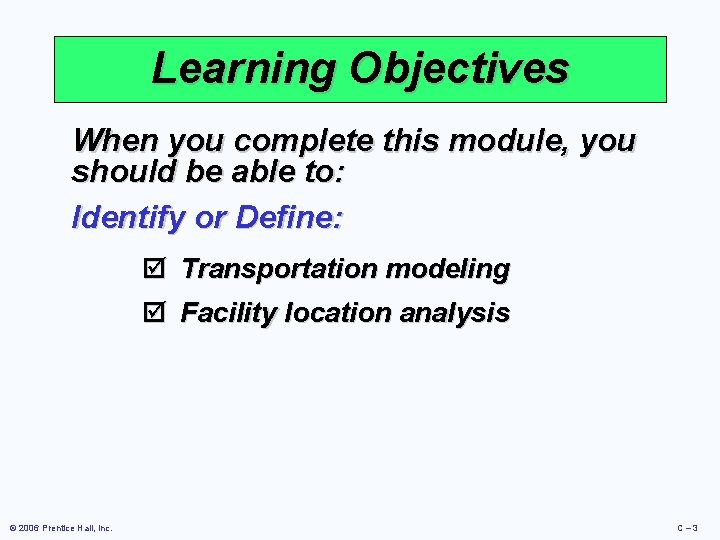 Learning Objectives

When you complete this module, you should be able to:

Identify or Define:

☑ Transportation modeling

☑ Facility location analysis

© 2006 Prentice Hall, Inc.

C – 3